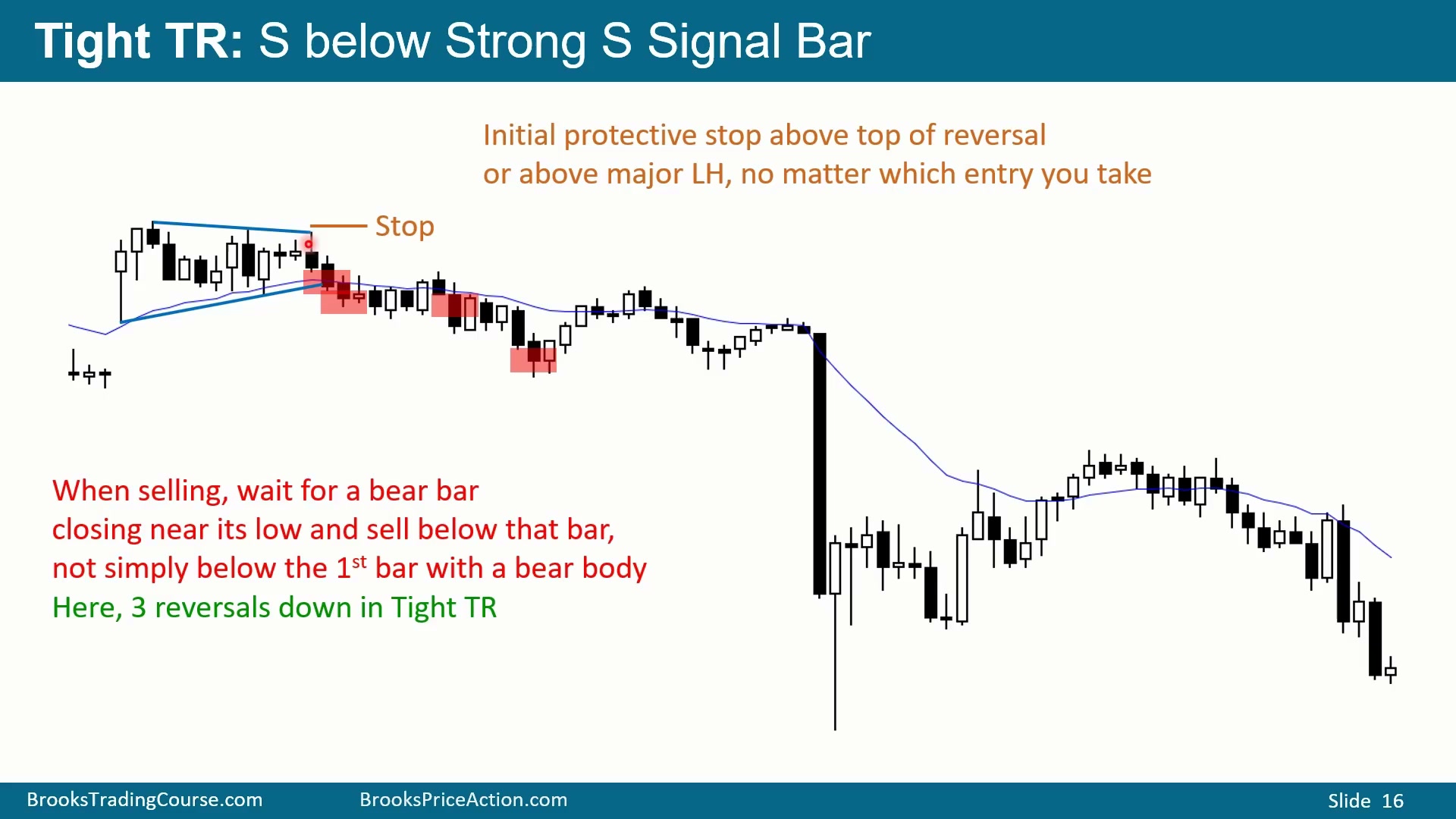 Tight TR: S below Strong S Signal Bar

Initial protective stop above top of reversal or above major LH, no matter which entry you take

Stop

When selling, wait for a bear bar closing near its low and sell below that bar, not simply below the 1$^{st}$ bar with a bear body

Here, 3 reversals down in Tight TR

BrooksTradingCourse.com BrooksPriceAction.com Slide 16